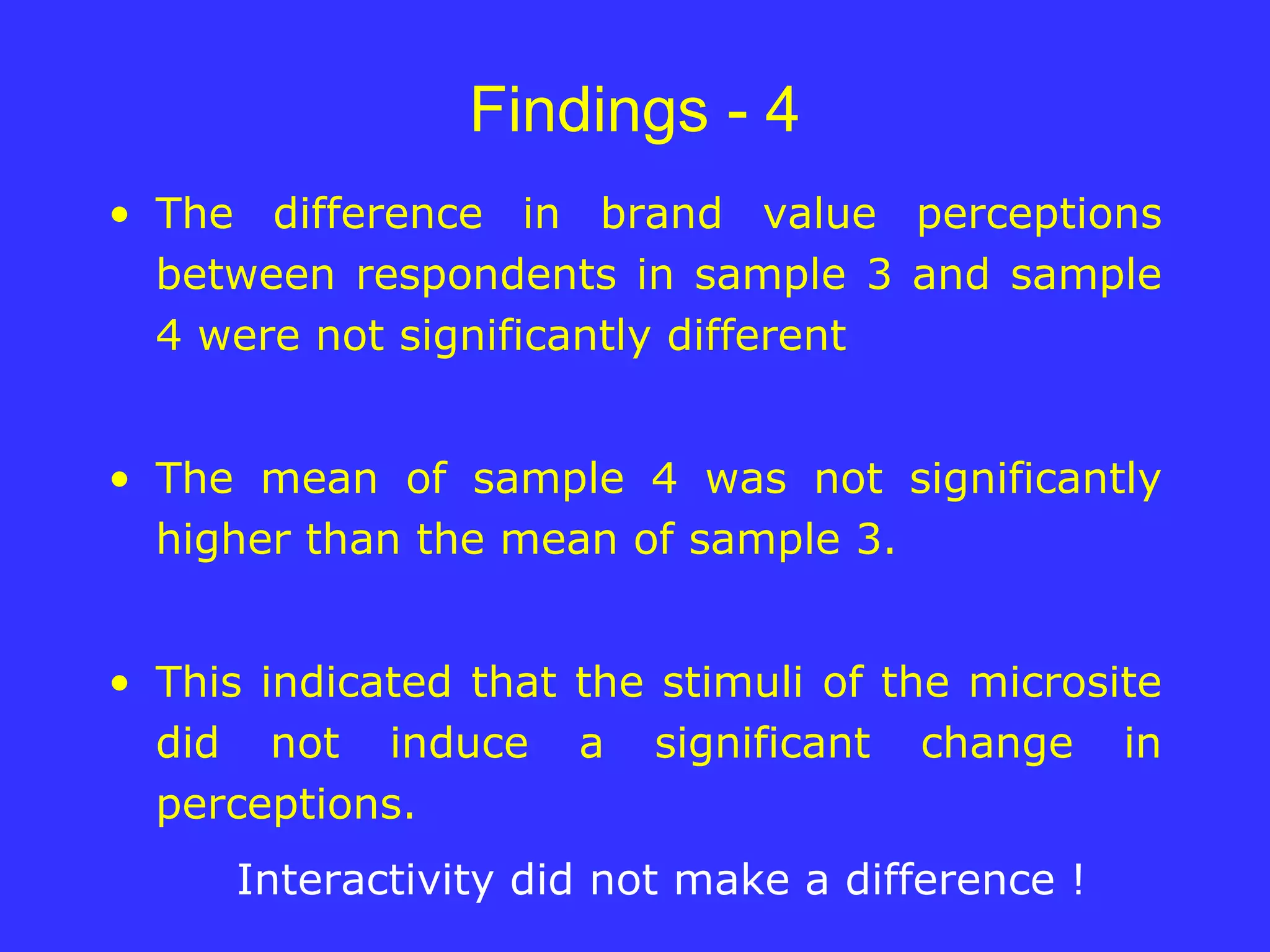 Findings - 4

• The difference in brand value perceptions between respondents in sample 3 and sample 4 were not significantly different

• The mean of sample 4 was not significantly higher than the mean of sample 3.

• This indicated that the stimuli of the microsite did not induce a significant change in perceptions.

Interactivity did not make a difference !